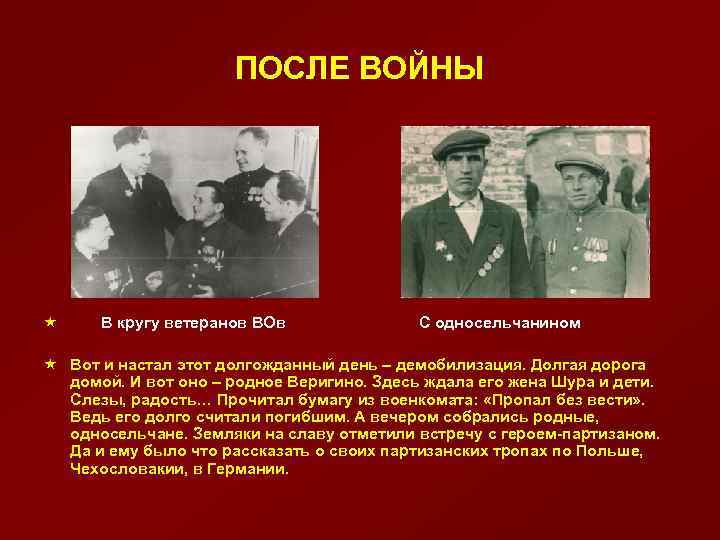 ПОСЛЕ ВОЙНЫ

★ В кругу ветеранов ВОв С односельчанином

★ Вот и настал этот долгожданный день – демобилизация. Долгая дорога домой. И вот оно – родное Веригино. Здесь ждала его жена Шура и дети. Слезы, радость… Прочитал бумагу из военкомата: «Пропал без вести». Ведь его долго считали погибшим. А вечером собрались родные, односельчане. Земляки на славу отметили встречу с героем-партизаном. Да и ему было что рассказать о своих партизанских тропах по Польше, Чехословакии, в Германии.